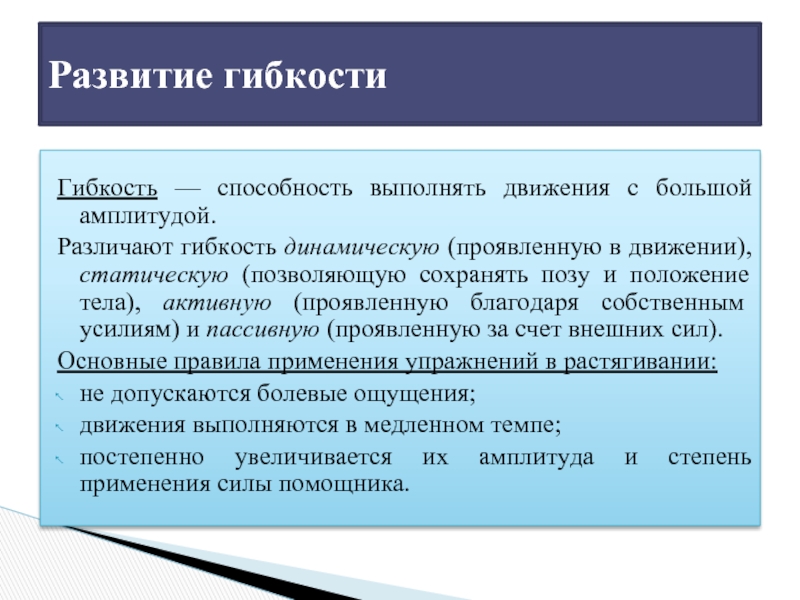 Развитие гибкости

Гибкость — способность выполнять движения с большой амплитудой.

Различают гибкость динамическую (проявленную в движении), статическую (позволяющую сохранять позу и положение тела), активную (проявленную благодаря собственным усилиям) и пассивную (проявленную за счет внешних сил).

Основные правила применения упражнений в растягивании:

не допускаются болевые ощущения;

движения выполняются в медленном темпе;

постепенно увеличивается их амплитуда и степень применения силы помощника.